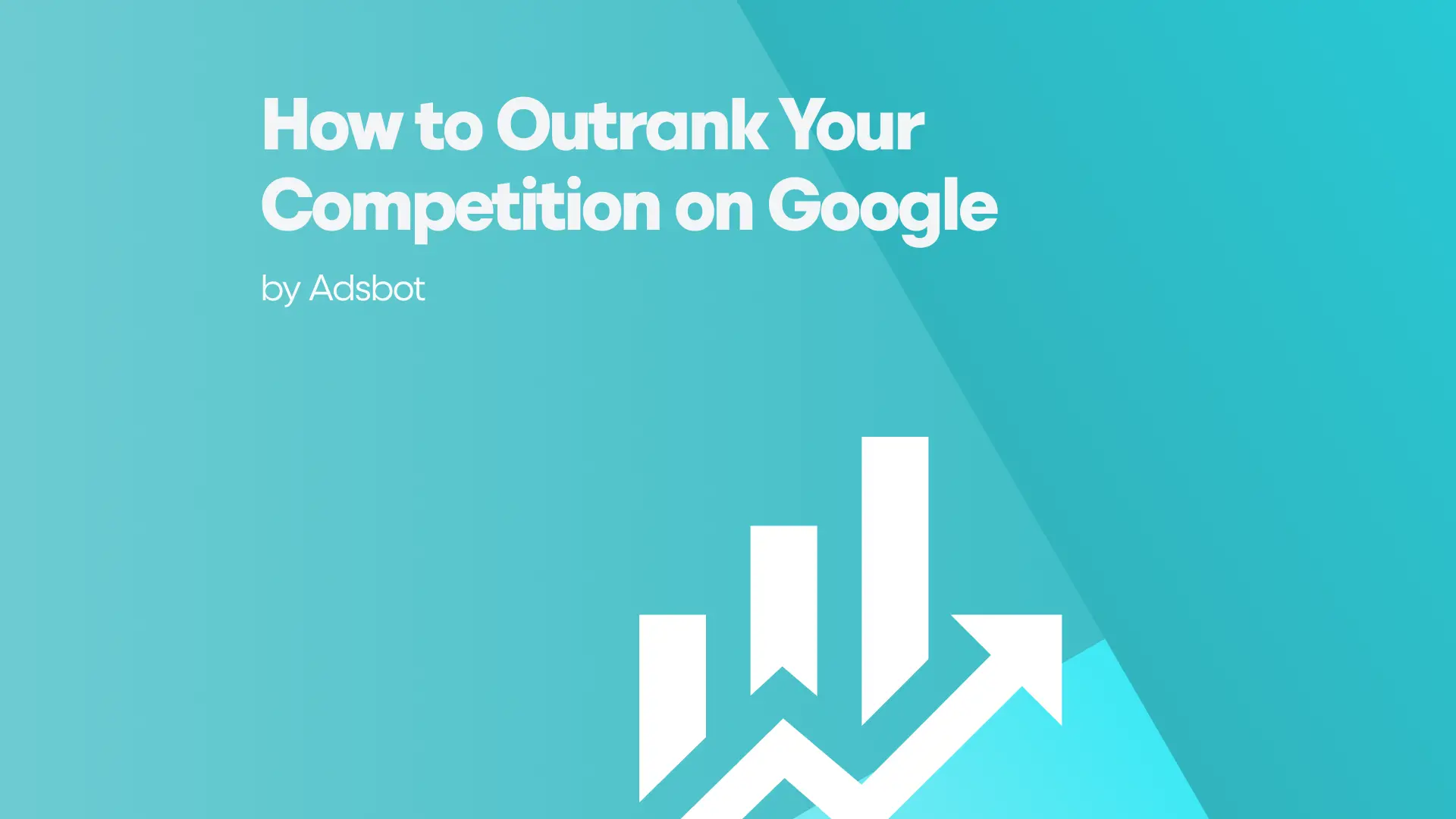 How to Outrank Your Competition on Google

by Adsbot